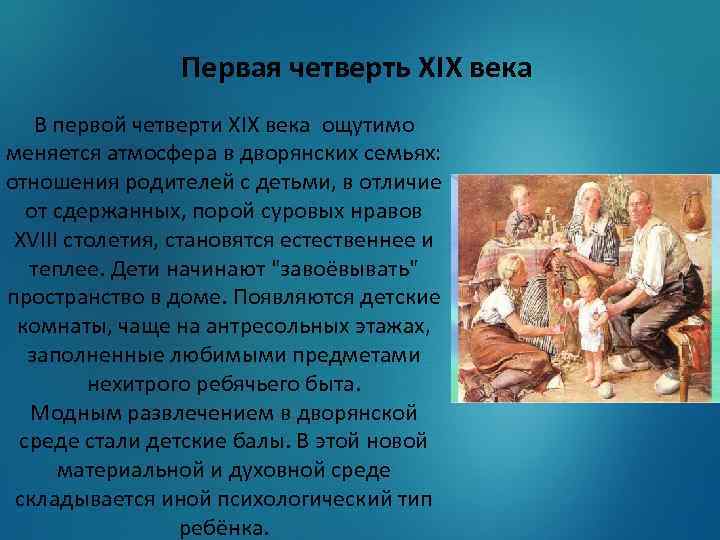 Первая четверть XIX века

В первой четверти XIX века ощутимо меняется атмосфера в дворянских семьях: отношения родителей с детьми, в отличие от сдержанных, порой суровых нравов XVIII столетия, становятся естественнее и теплее. Дети начинают "завоёвывать" пространство в доме. Появляются детские комнаты, чаще на антресольных этажах, заполненные любимыми предметами нехитрого ребячьего быта.
Модным развлечением в дворянской среде стали детские балы. В этой новой материальной и духовной среде складывается иной психологический тип ребёнка.